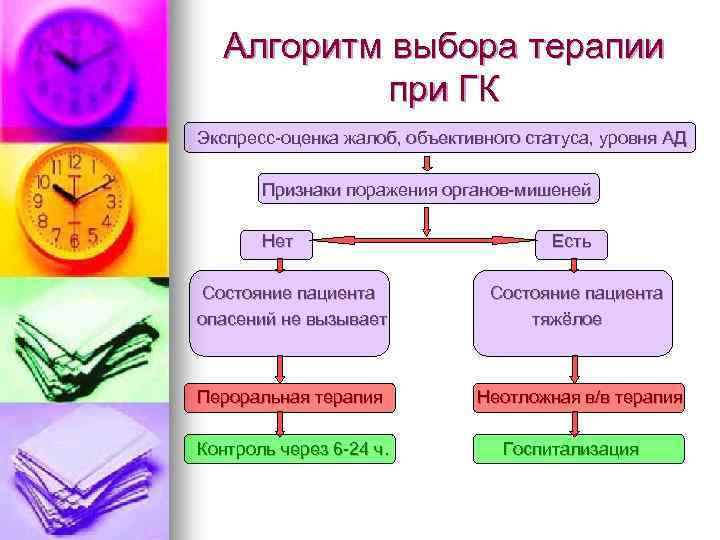 Алгоритм выбора терапии при ГК

Экспресс-оценка жалоб, объективного статуса, уровня АД

Признаки поражения органов-мишеней

Нет

Есть

Состояние пациента опасений не вызывает

Состояние пациента тяжёлое

Пероральная терапия

Неотложная в/в терапия

Контроль через 6-24 ч.

Госпитализация

12
1
2
3
4
5
6
7
8
9
10
11